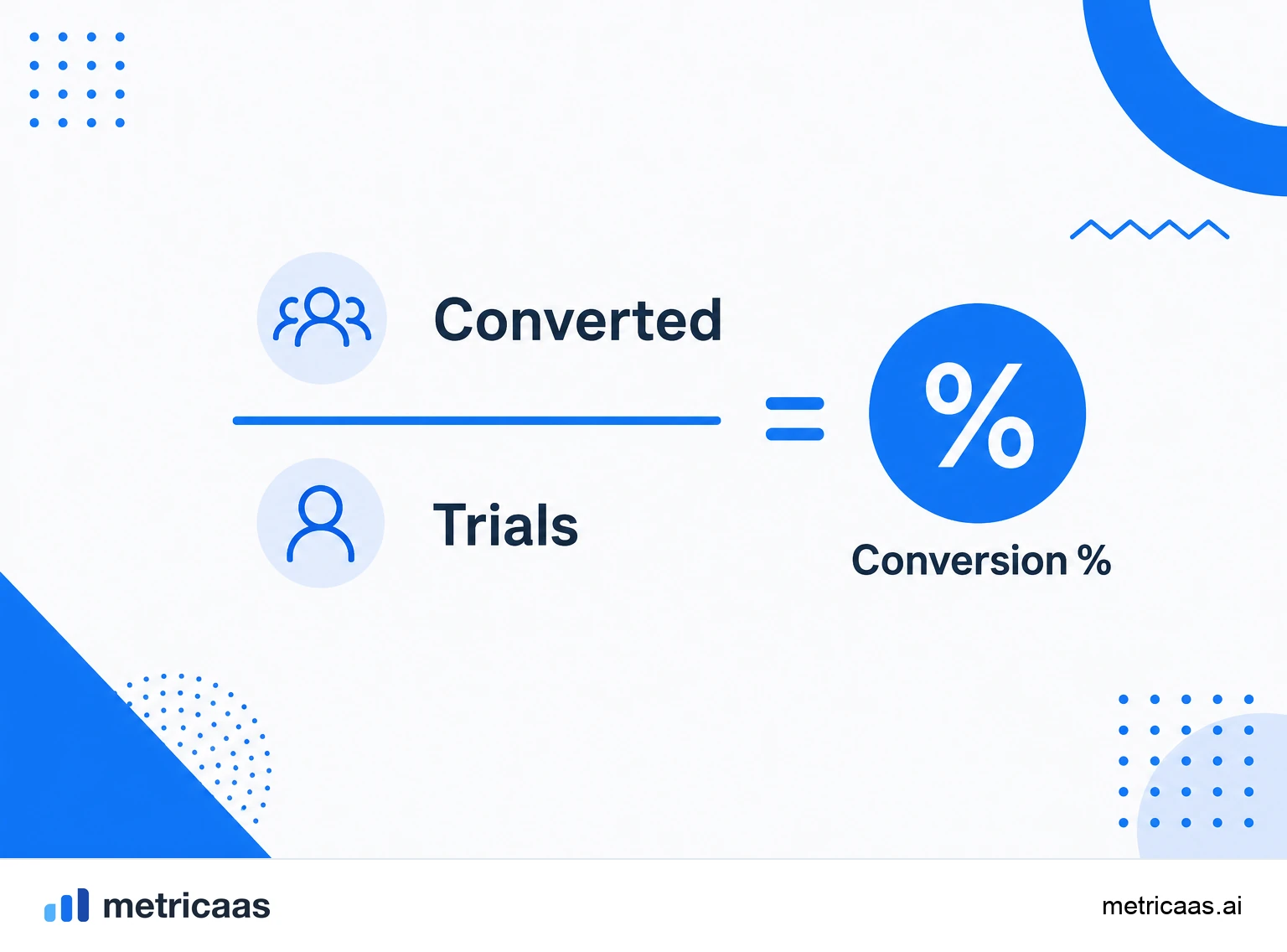 Converted

Trials

=

%

Conversion %

metricaas

metricaas.ai